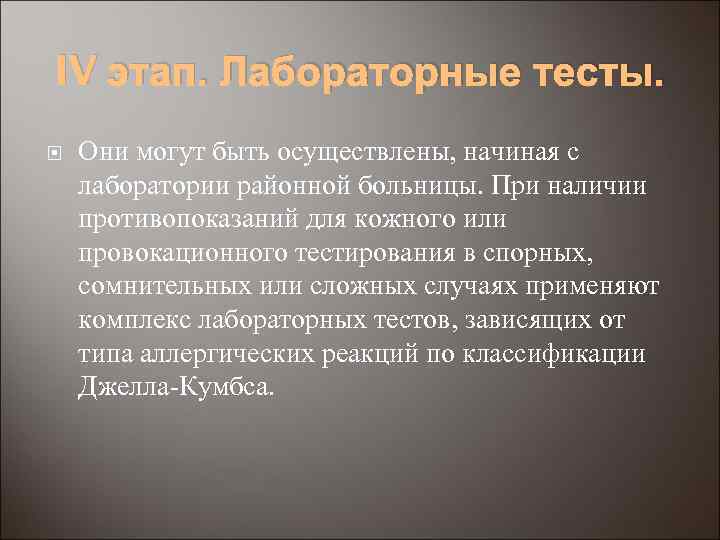 IV этап. Лабораторные тесты.

Они могут быть осуществлены, начиная с лаборатории районной больницы. При наличии противопоказаний для кожного или провокационного тестирования в спорных, сомнительных или сложных случаях применяют комплекс лабораторных тестов, зависящих от типа аллергических реакций по классификации Джелла-Кумбса.